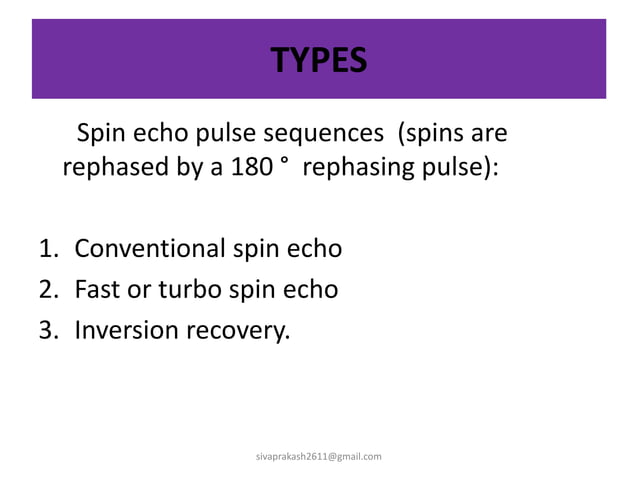 TYPES

Spin echo pulse sequences (spins are rephased by a 180 ° rephasing pulse):

1. Conventional spin echo
2. Fast or turbo spin echo
3. Inversion recovery.

sivaprakash2611@gmail.com